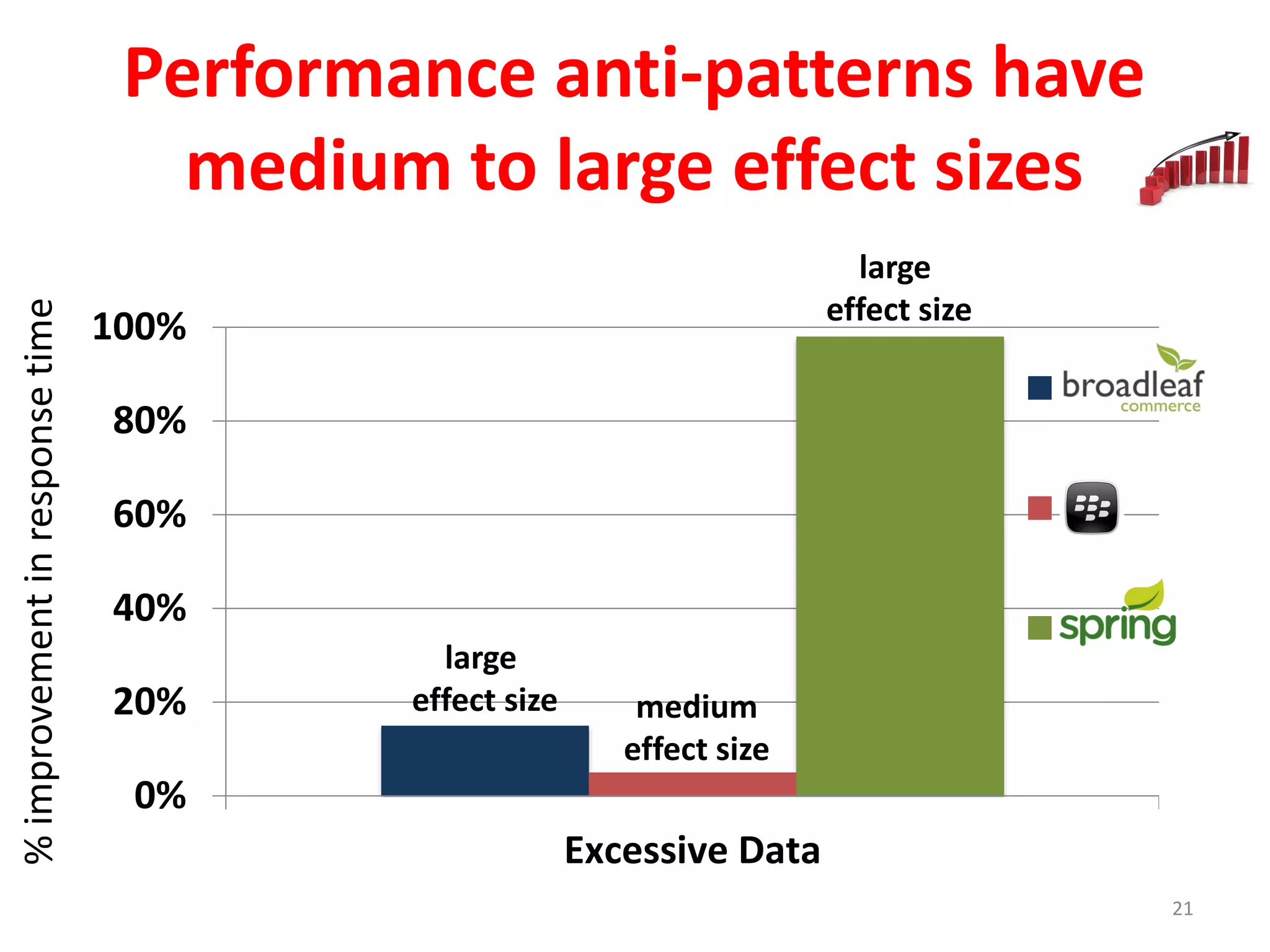 Performance anti-patterns have medium to large effect sizes

% improvement in response time

100%
80%
60%
40%
20%
0%

large effect size

medium effect size

large effect size

broadleaf commerce

spring

Excessive Data

21